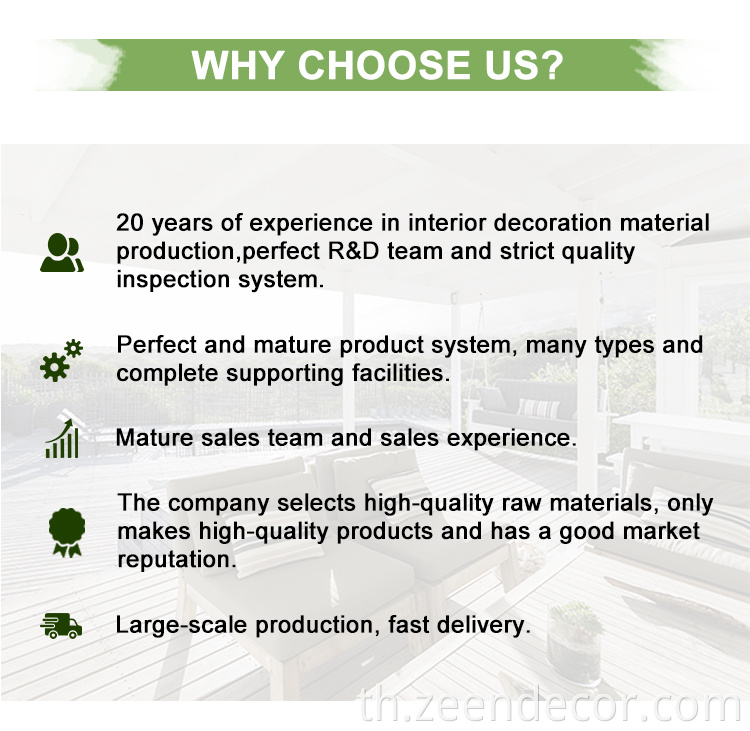 WHY CHOOSE US?

20 years of experience in interior decoration material production,perfect R&D team and strict quality inspection system.

Perfect and mature product system, many types and complete supporting facilities.

Mature sales team and sales experience.

The company selects high-quality raw materials, only makes high-quality products and has a good market reputation.

Large-scale production, fast delivery.

th.zeendecor.com